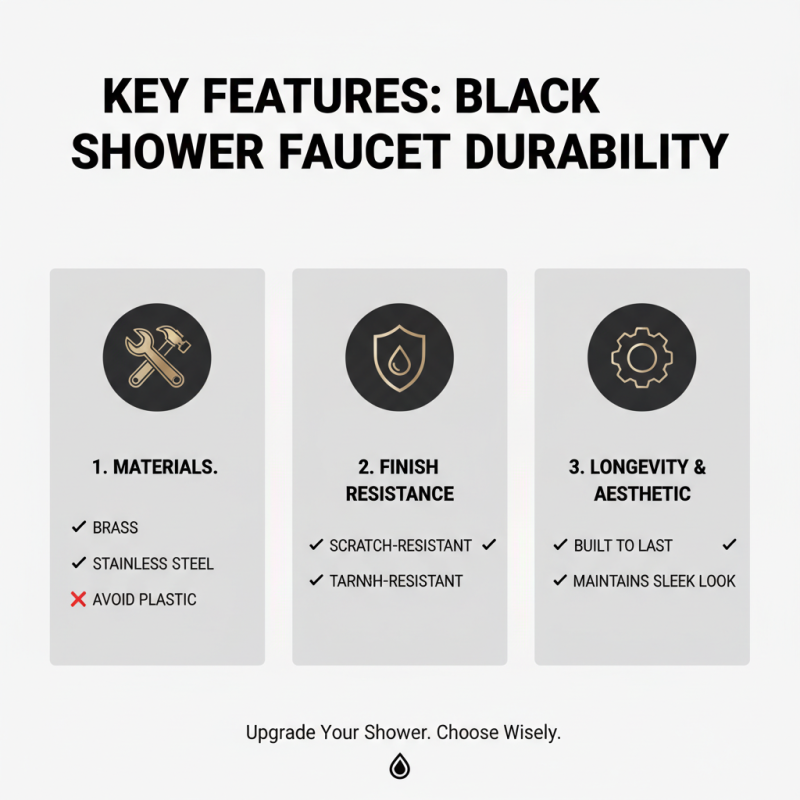 KEY FEATURES: BLACK SHOWER FAUCET DURABILITY

1. MATERIALS.

✓ BRASS

✓ STAINLESS STEEL

✗ AVOID PLASTIC

2. FINISH RESISTANCE

✓ SCRATCH-RESISTANT ✓

✓ TARNH-RESISTANT

3. LONGEVITY & AESTHETIC

✓ BUILT TO LAST ✓

✓ MAINTAINS SLEEK LOOK

Upgrade Your Shower. Choose Wisely.